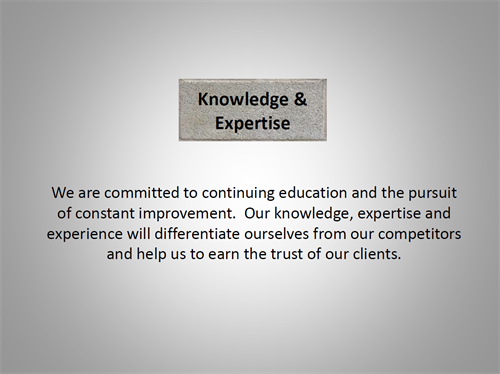 Knowledge & Expertise

We are committed to continuing education and the pursuit of constant improvement.  Our knowledge, expertise and experience will differentiate ourselves from our competitors and help us to earn the trust of our clients.